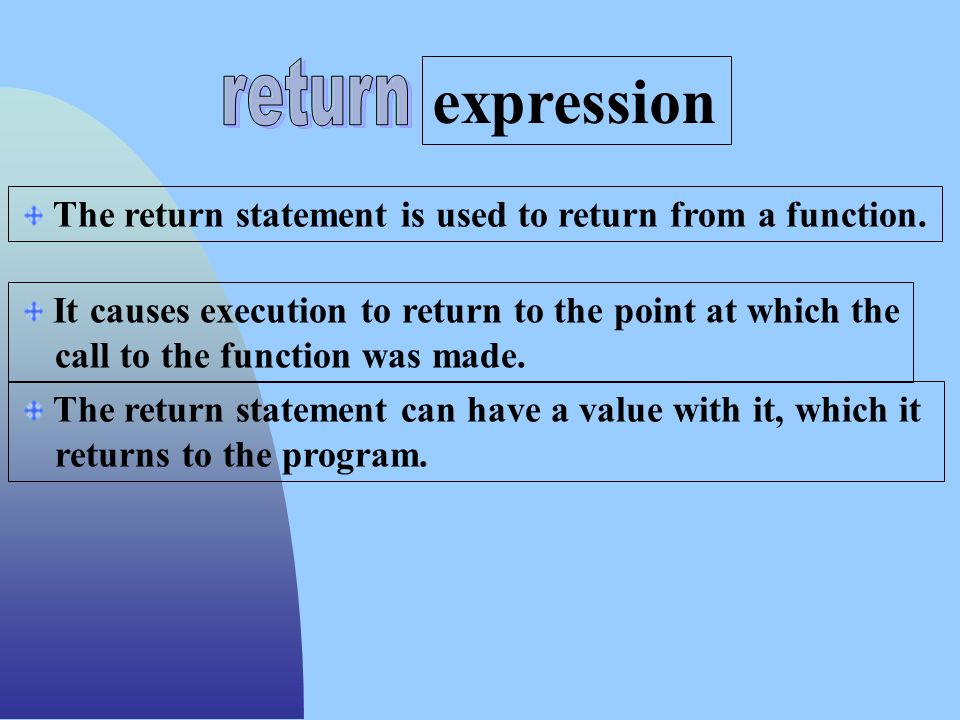 return expression

The return statement is used to return from a function.

It causes execution to return to the point at which the call to the function was made.

The return statement can have a value with it, which it returns to the program.